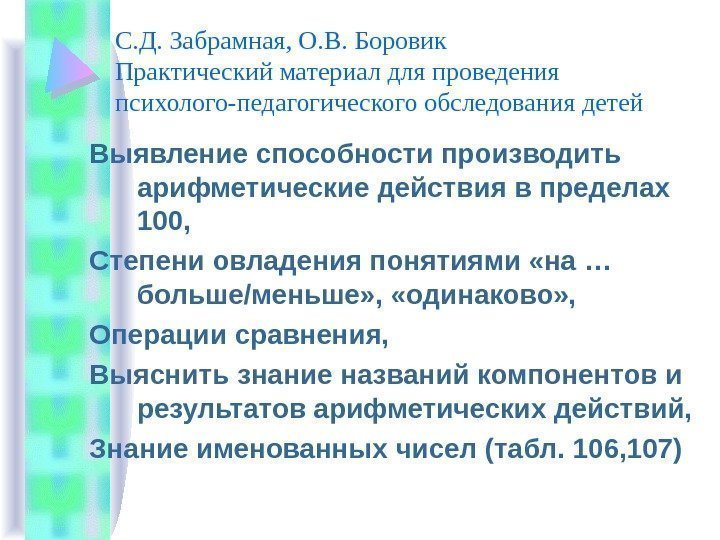 С.Д. Забрамная, О.В. Боровик
Практический материал для проведения психолого-педагогического обследования детей

Выявление способности производить арифметические действия в пределах 100,

Степени овладения понятиями «на … больше/меньше», «одинаково»,

Операции сравнения,

Выяснить знание названий компонентов и результатов арифметических действий,

Знание именованных чисел (табл. 106,107)